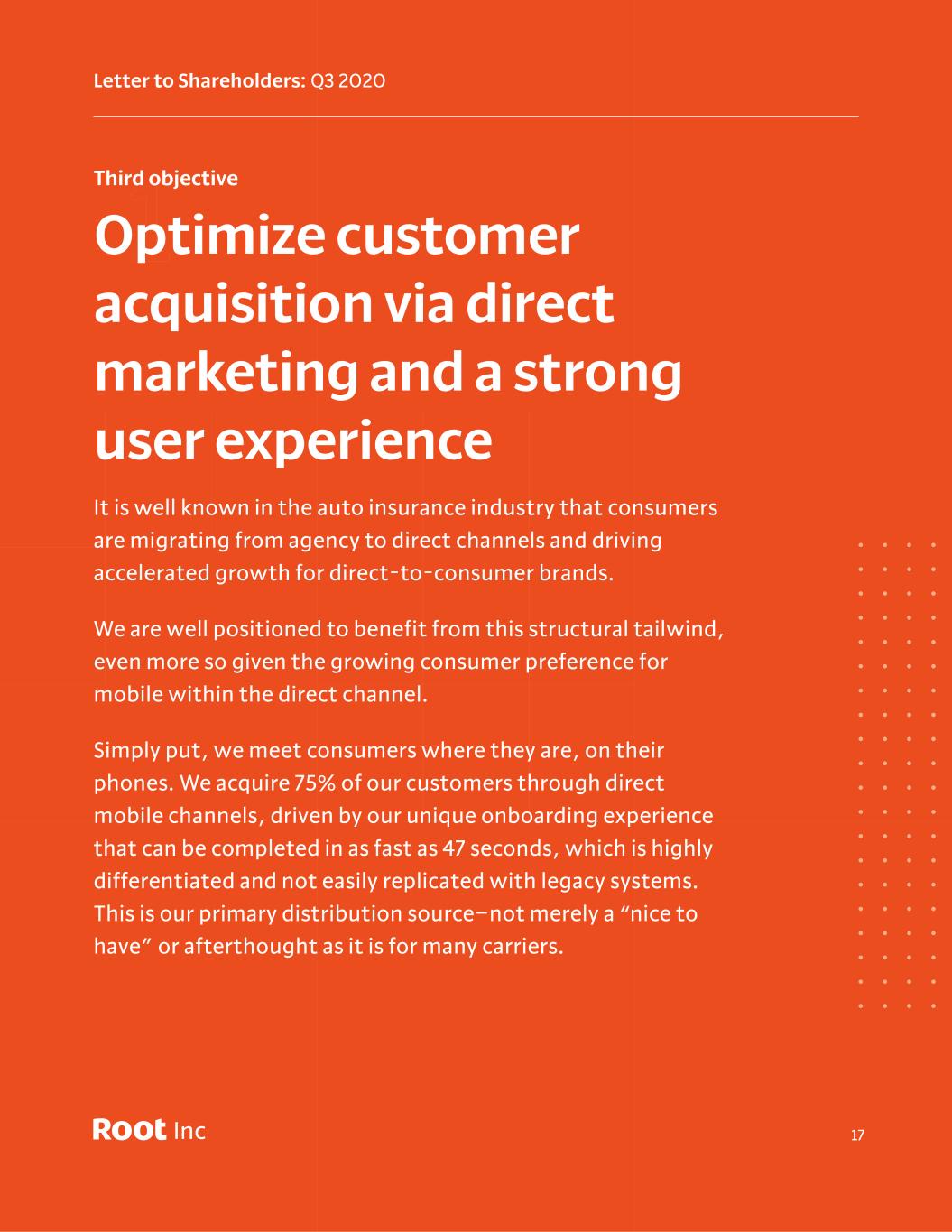 Letter to Shareholders: Q3 2020

Third objective

Optimize customer acquisition via direct marketing and a strong user experience

It is well known in the auto insurance industry that consumers are migrating from agency to direct channels and driving accelerated growth for direct-to-consumer brands.

We are well positioned to benefit from this structural tailwind, even more so given the growing consumer preference for mobile within the direct channel.

Simply put, we meet consumers where they are, on their phones. We acquire 75% of our customers through direct mobile channels, driven by our unique onboarding experience that can be completed in as fast as 47 seconds, which is highly differentiated and not easily replicated with legacy systems. This is our primary distribution source—not merely a "nice to have" or afterthought as it is for many carriers.

Root Inc

17